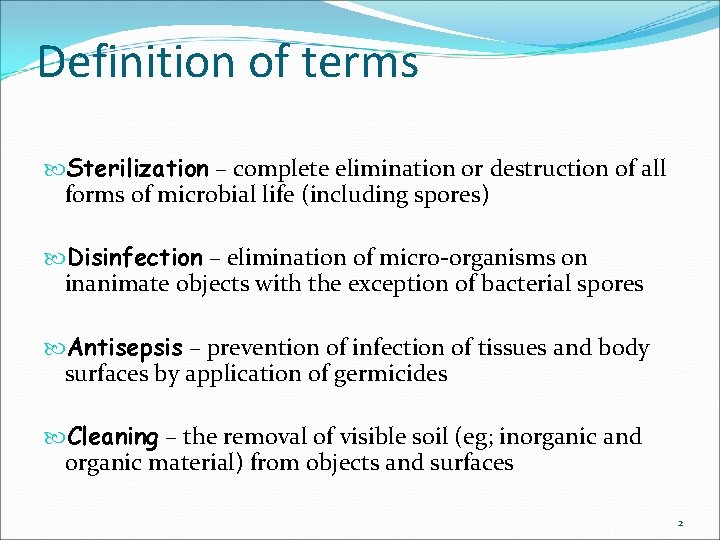 Definition of terms

Sterilization – complete elimination or destruction of all forms of microbial life (including spores)

Disinfection – elimination of micro-organisms on inanimate objects with the exception of bacterial spores

Antisepsis – prevention of infection of tissues and body surfaces by application of germicides

Cleaning – the removal of visible soil (eg; inorganic and organic material) from objects and surfaces

2